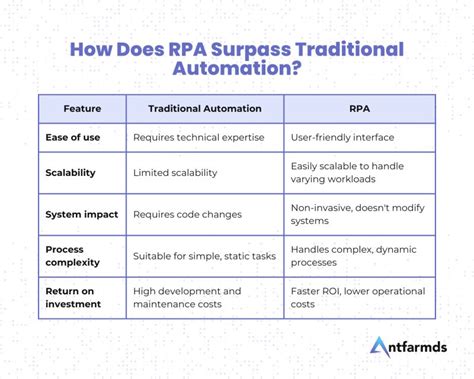 How Does RPA Surpass Traditional Automation?

| Feature | Traditional Automation | RPA |
|---|---|---|
| Ease of use | Requires technical expertise | User-friendly interface |
| Scalability | Limited scalability | Easily scalable to handle varying workloads |
| System impact | Requires code changes | Non-invasive, doesn't modify systems |
| Process complexity | Suitable for simple, static tasks | Handles complex, dynamic processes |
| Return on investment | High development and maintenance costs | Faster ROI, lower operational costs |

Antfarmds